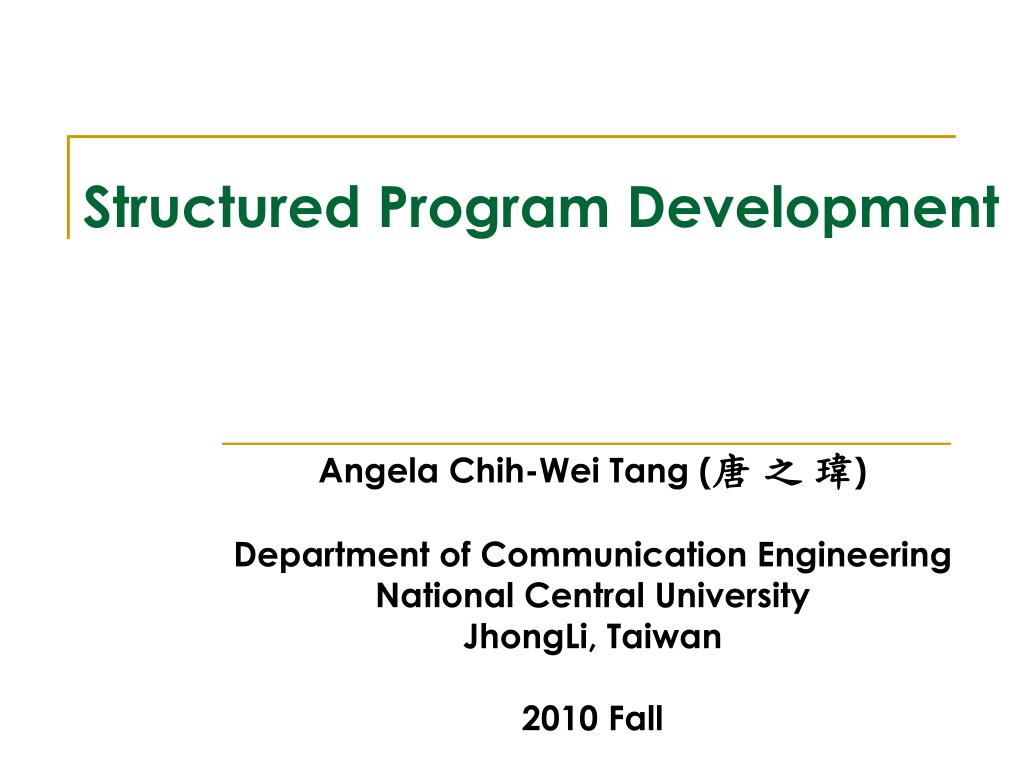 Structured Program Development

Angela Chih-Wei Tang (唐 之 瑋)

Department of Communication Engineering
National Central University
JhongLi, Taiwan

2010 Fall